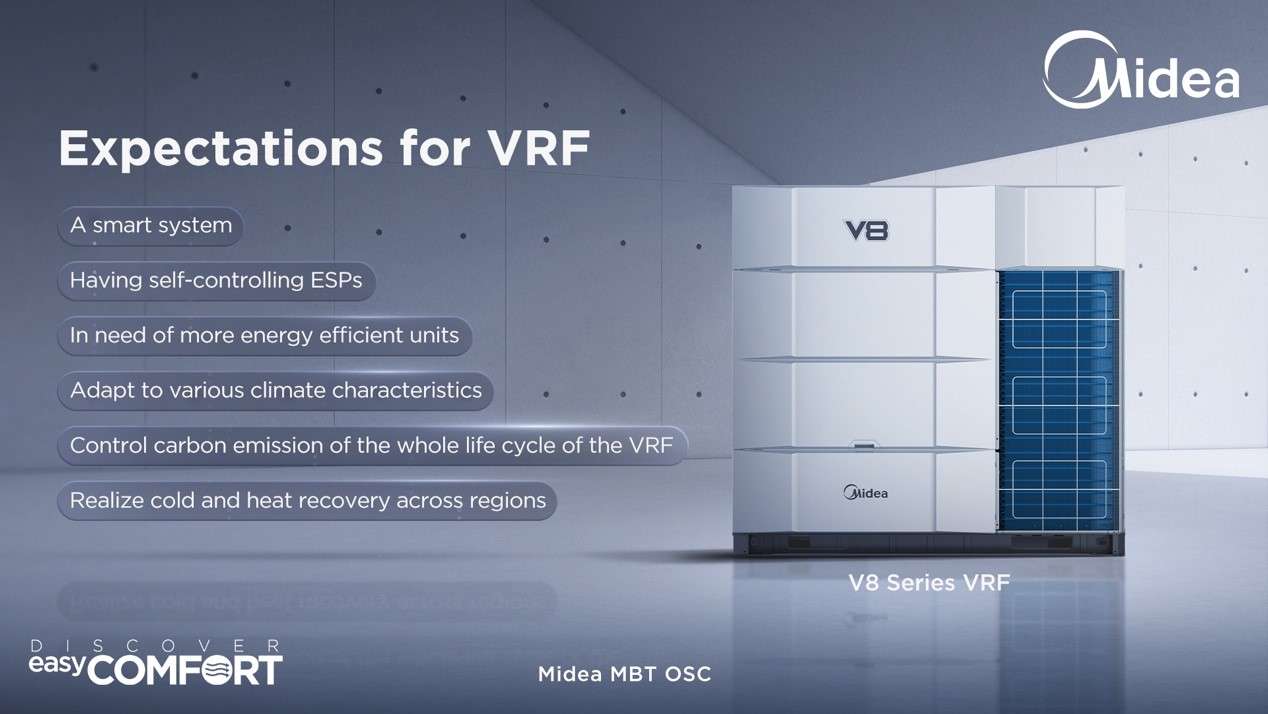 Midea

Expectations for VRF

A smart system

Having self-controlling ESPs

In need of more energy efficient units

Adapt to various climate characteristics

Control carbon emission of the whole life cycle of the VRF

Realize cold and heat recovery across regions

V8

Midea

V8 Series VRF

DISCOVER easy COMFORT

Midea MBT OSC